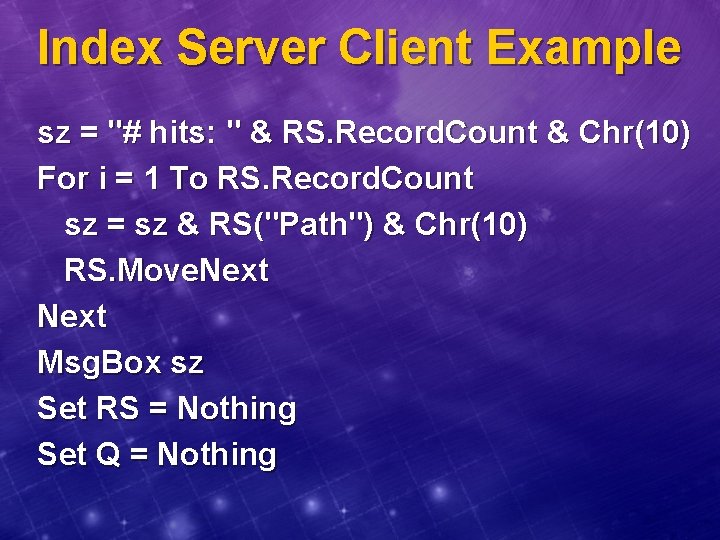 Index Server Client Example

sz = "# hits: " & RS.RecordCount & Chr(10)
For i = 1 To RS.RecordCount
 sz = sz & RS("Path") & Chr(10)
 RS.MoveNext
Next
MsgBox sz
Set RS = Nothing
Set Q = Nothing